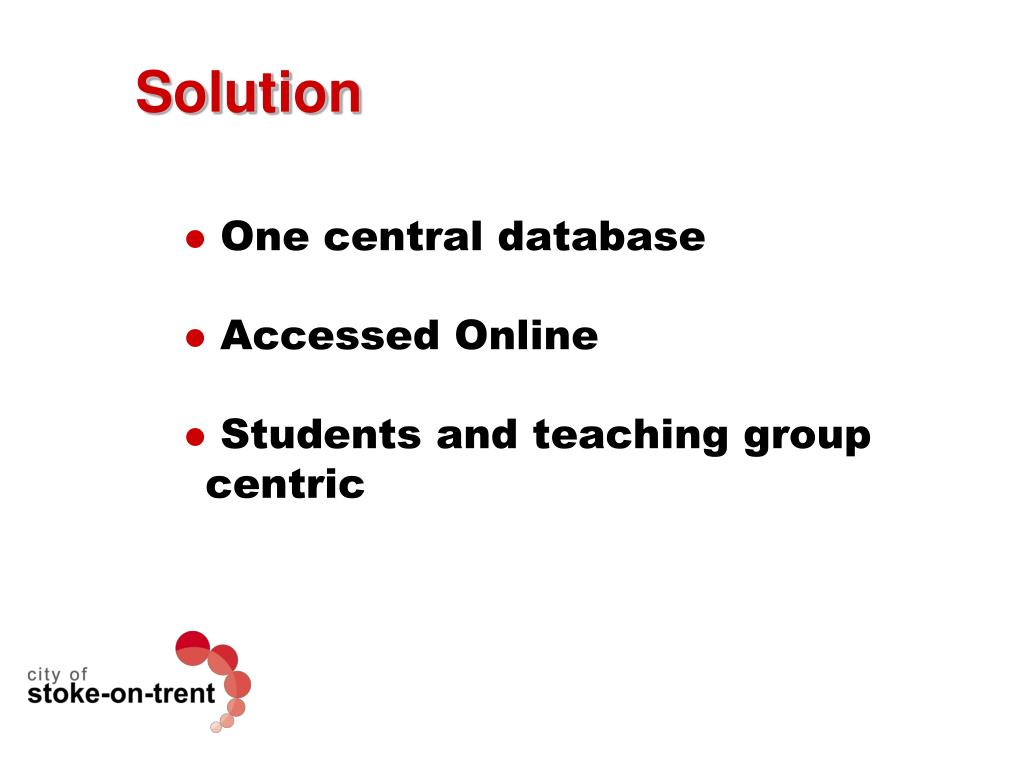 Solution

● One central database

● Accessed Online

● Students and teaching group centric

city of
stoke-on-trent